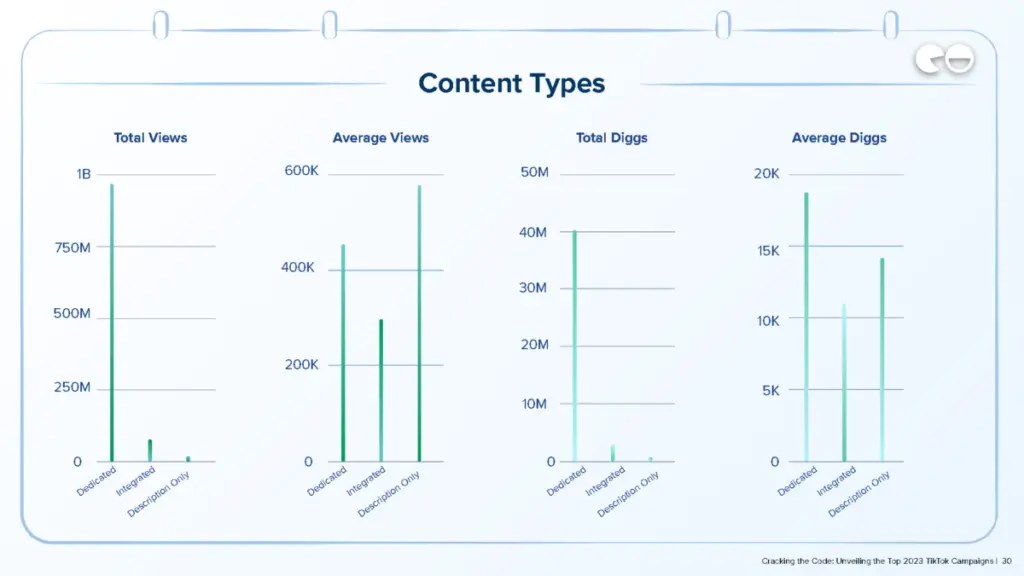 Content Types

Total Views

1B
750M
500M
250M
0

Dedicated
Integrated
Description Only

Average Views

600K
400K
200K
0

Dedicated
Integrated
Description Only

Total Diggs

50M
40M
30M
20M
10M
0

Dedicated
Integrated
Description Only

Average Diggs

20K
15K
10K
5K
0

Dedicated
Integrated
Description Only

Cracking the Code: Unveiling the Top 2023 TikTok Campaigns | 30